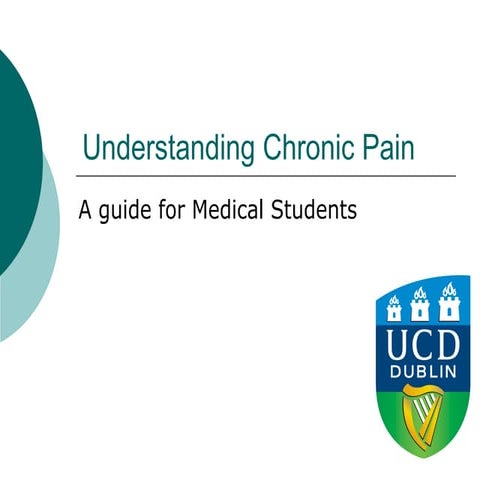 Understanding Chronic Pain

A guide for Medical Students

UCD
DUBLIN